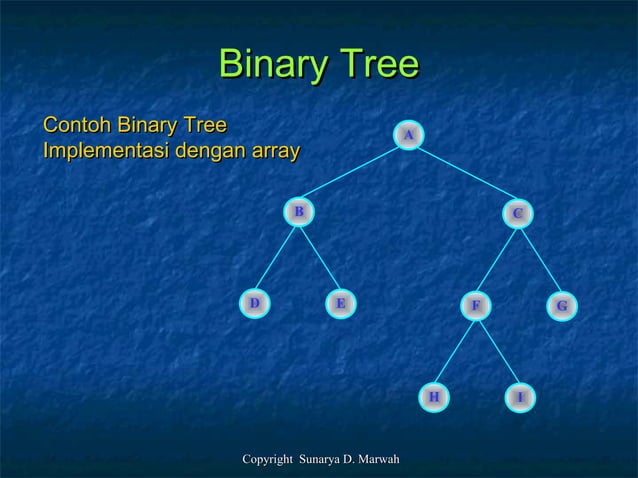 Binary Tree

Contoh Binary Tree
Implementasi dengan array

A
B
C
D
E
F
G
H
I

Copyright Sunarya D. Marwah